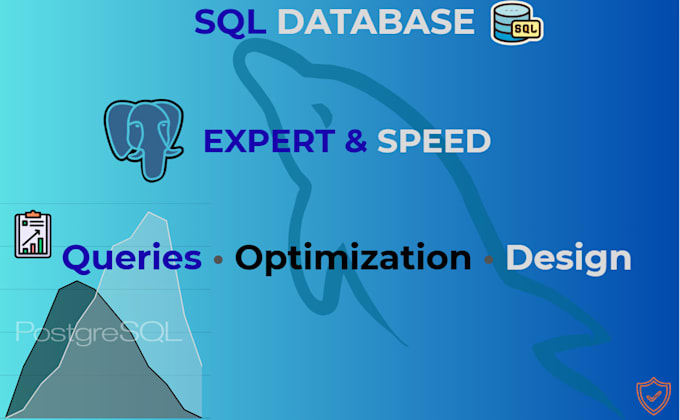 SQL DATABASE SQL

EXPERT & SPEED

Queries • Optimization • Design

PostgreSQL